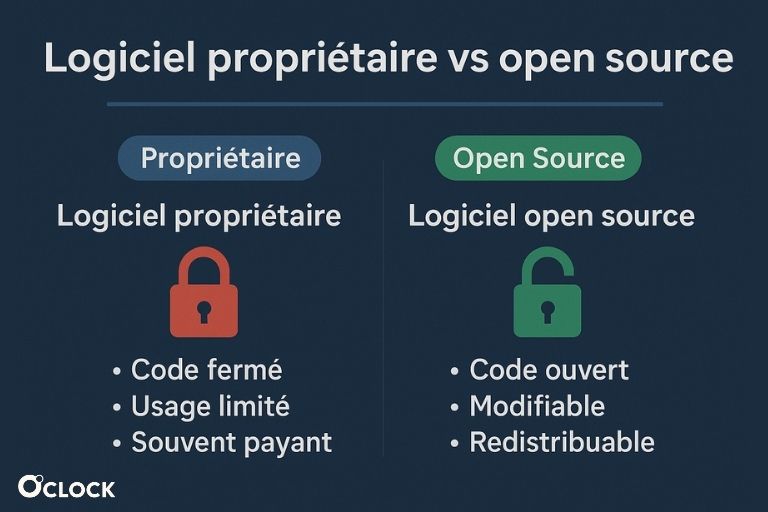 Logiciel propriétaire vs open source

Propriétaire

Logiciel propriétaire

• Code fermé
• Usage limité
• Souvent payant

Open Source

Logiciel open source

• Code ouvert
• Modifiable
• Redistribuable

O'CLOCK